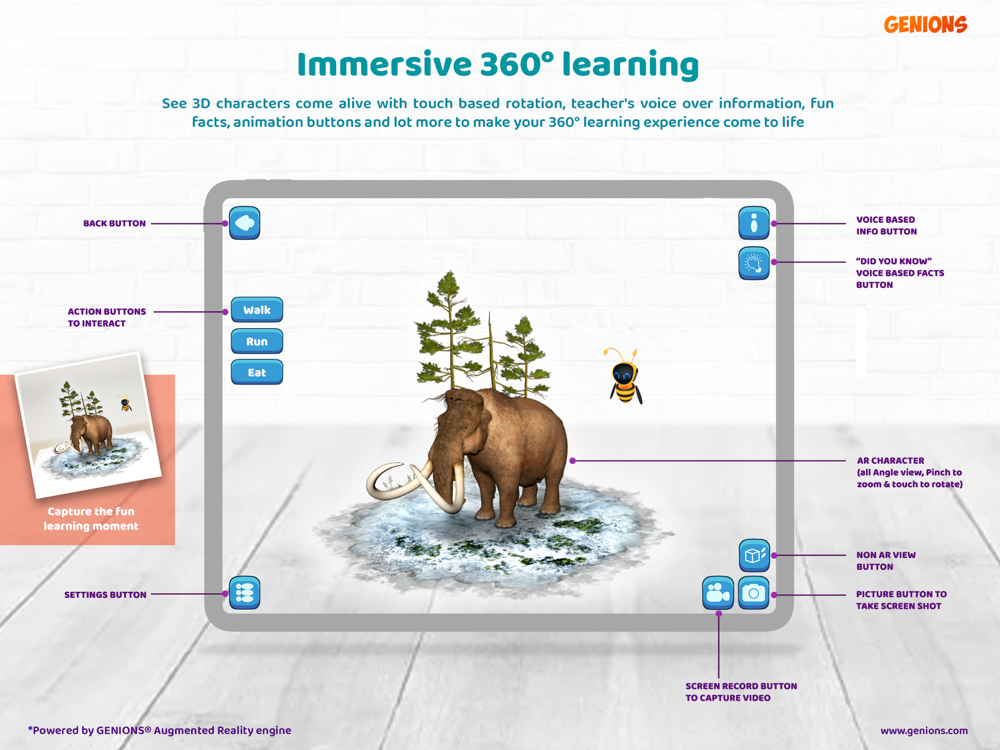 GENIONS

Immersive 360° learning

See 3D characters come alive with touch based rotation, teacher's voice over information, fun facts, animation buttons and lot more to make your 360° learning experience come to life

BACK BUTTON

ACTION BUTTONS TO INTERACT

Walk

Run

Eat

Capture the fun learning moment

SETTINGS BUTTON

VOICE BASED INFO BUTTON

"DID YOU KNOW" VOICE BASED FACTS BUTTON

AR CHARACTER (all Angle view, Pinch to zoom & touch to rotate)

NON AR VIEW BUTTON

PICTURE BUTTON TO TAKE SCREEN SHOT

SCREEN RECORD BUTTON TO CAPTURE VIDEO

*Powered by GENIONS® Augmented Reality engine

www.genions.com